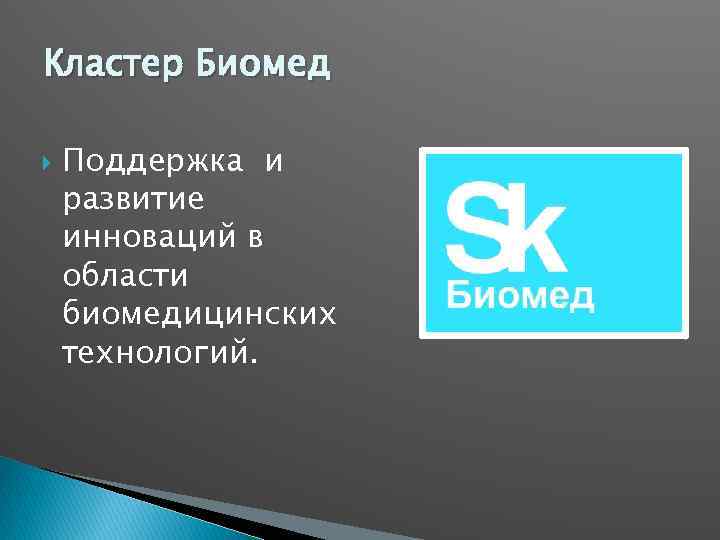 Кластер Биомед

Поддержка и развитие инноваций в области биомедицинских технологий.

Sk
Биомед